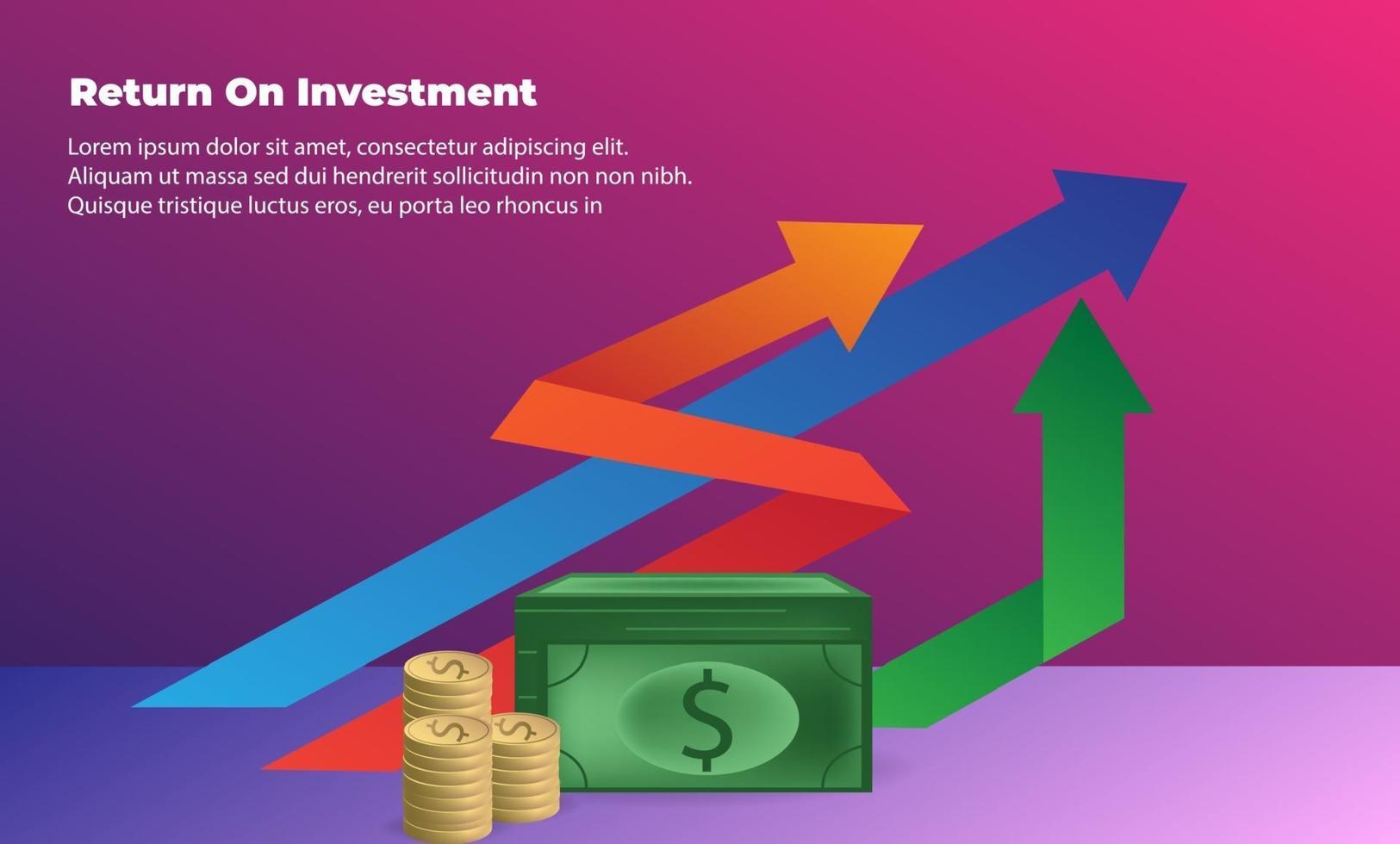 Return On Investment

Lorem ipsum dolor sit amet, consectetur adipiscing elit. Aliquam ut massa sed dui hendrerit sollicitudin non non nibh. Quisque tristique luctus eros, eu porta leo rhoncus in

$

$

$

$